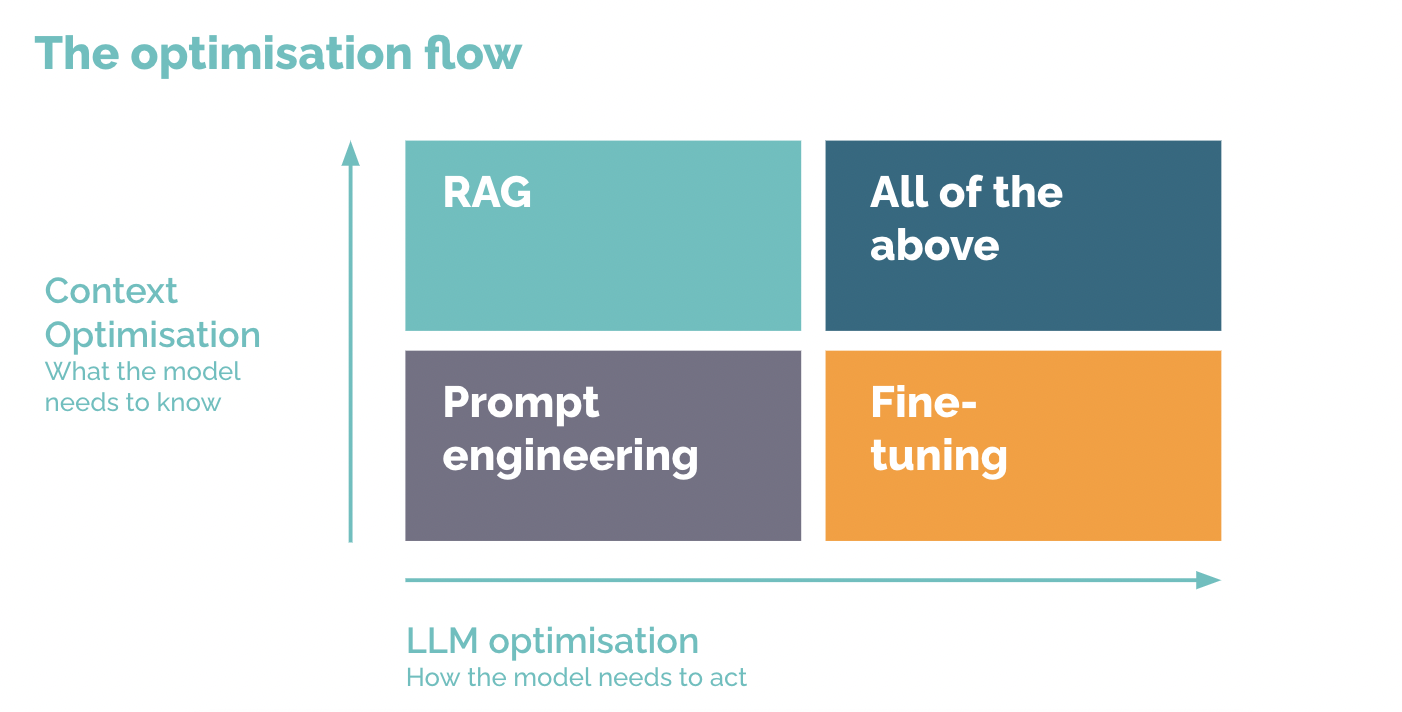 The optimisation flow

Context Optimisation
What the model needs to know

RAG

All of the above

Prompt engineering

Fine-tuning

LLM optimisation
How the model needs to act